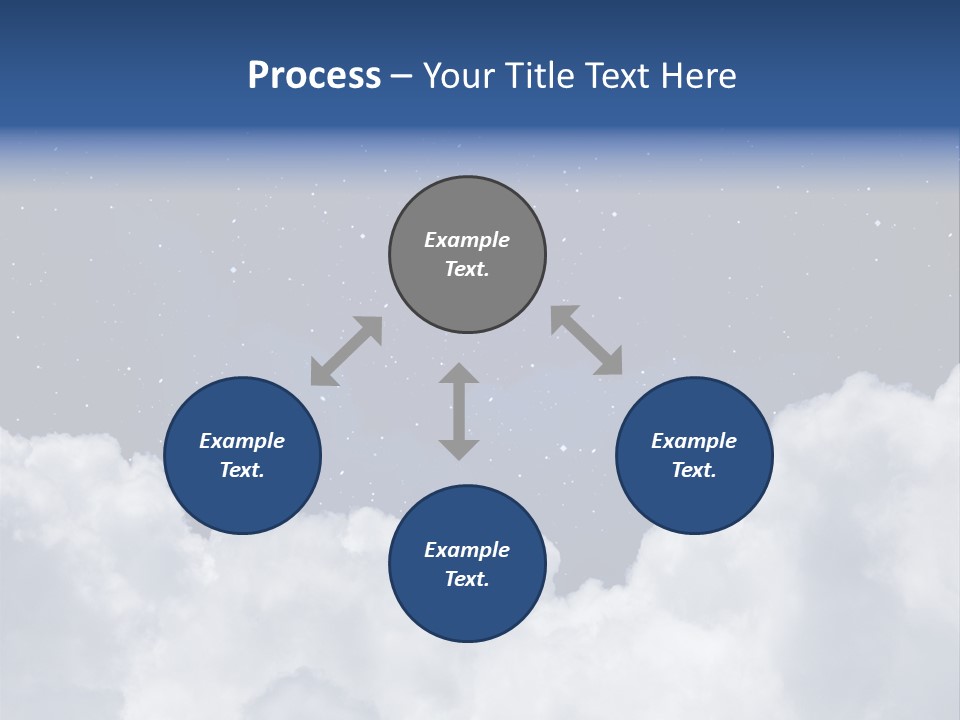 Process – Your Title Text Here

Example Text.

Example Text.

Example Text.

Example Text.